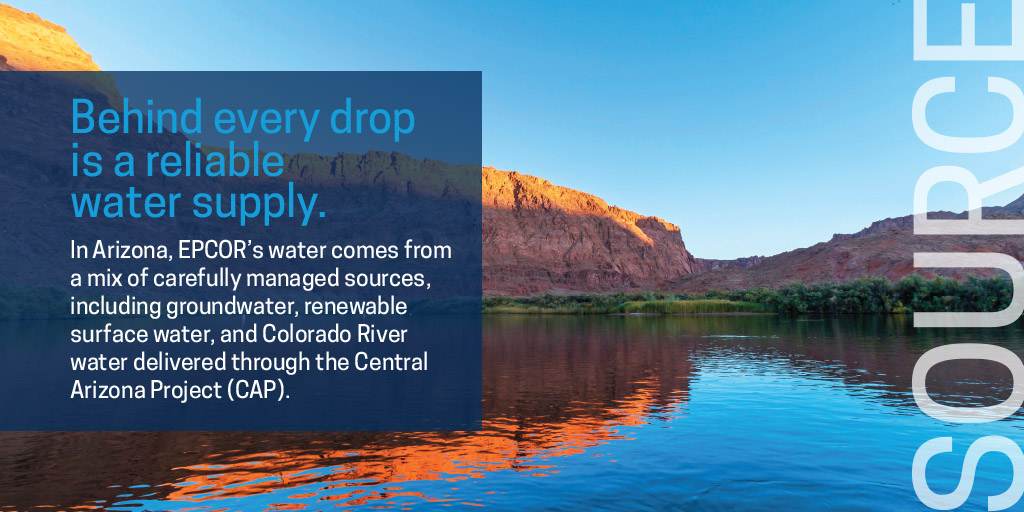 Behind every drop is a reliable water supply.

In Arizona, EPCOR's water comes from a mix of carefully managed sources, including groundwater, renewable surface water, and Colorado River water delivered through the Central Arizona Project (CAP).

SOURCE